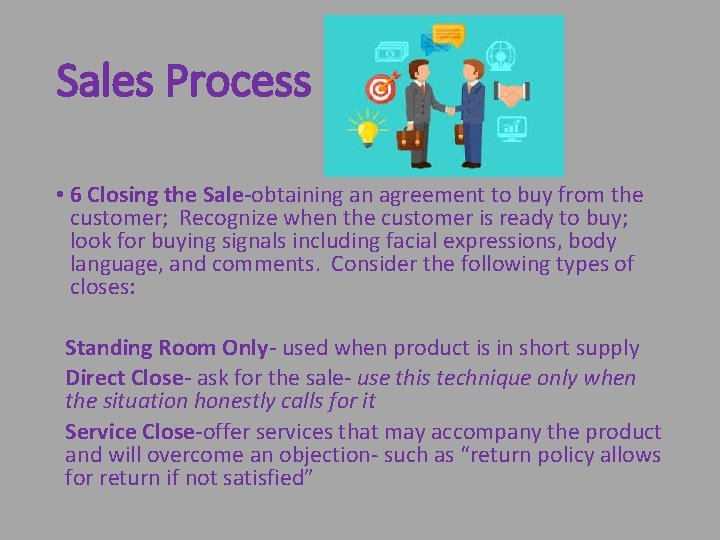 Sales Process

• 6 Closing the Sale-obtaining an agreement to buy from the customer; Recognize when the customer is ready to buy; look for buying signals including facial expressions, body language, and comments. Consider the following types of closes:

Standing Room Only- used when product is in short supply

Direct Close- ask for the sale- use this technique only when the situation honestly calls for it

Service Close-offer services that may accompany the product and will overcome an objection- such as “return policy allows for return if not satisfied”